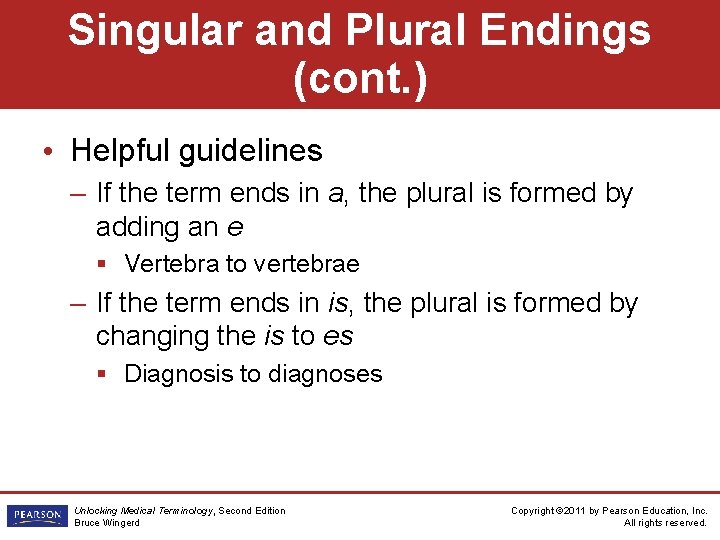 Singular and Plural Endings (cont.)

• Helpful guidelines

– If the term ends in a, the plural is formed by adding an e

▪ Vertebra to vertebrae

– If the term ends in is, the plural is formed by changing the is to es

▪ Diagnosis to diagnoses

PEARSON

Unlocking Medical Terminology, Second Edition
Bruce Wingerd

Copyright ©2011 by Pearson Education, Inc.
All rights reserved.